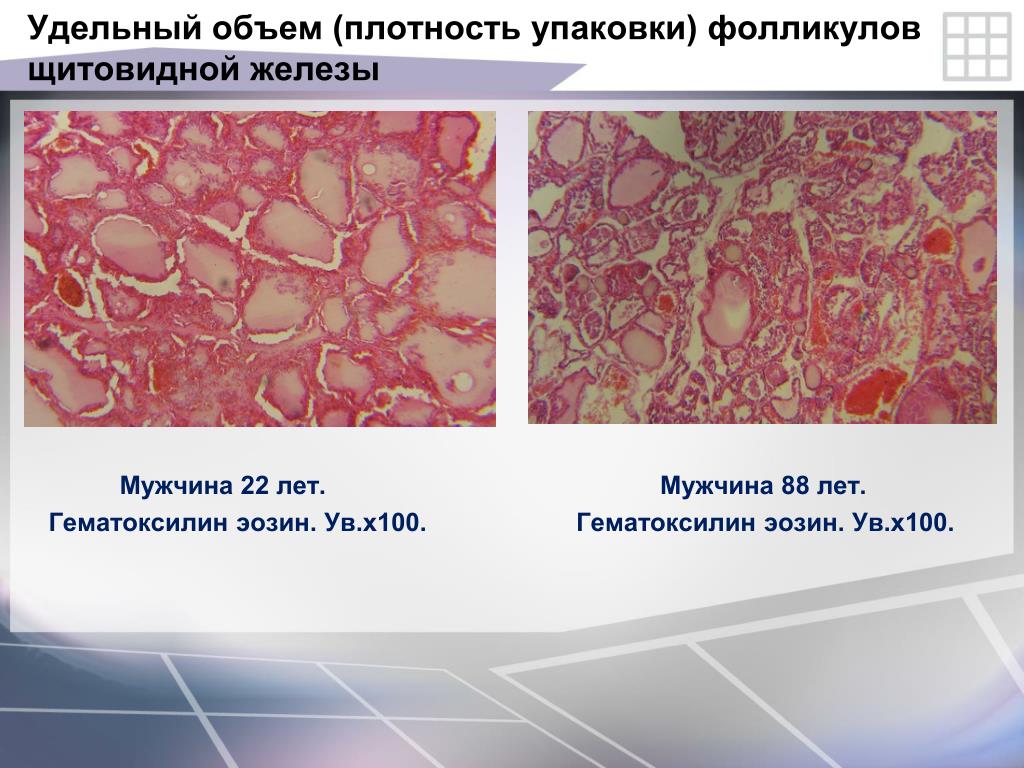 Удельный объем (плотность упаковки) фолликулов щитовидной железы

Мужчина 22 лет.
Гематоксилин эозин. Ув.х100.

Мужчина 88 лет.
Гематоксилин эозин. Ув.х100.